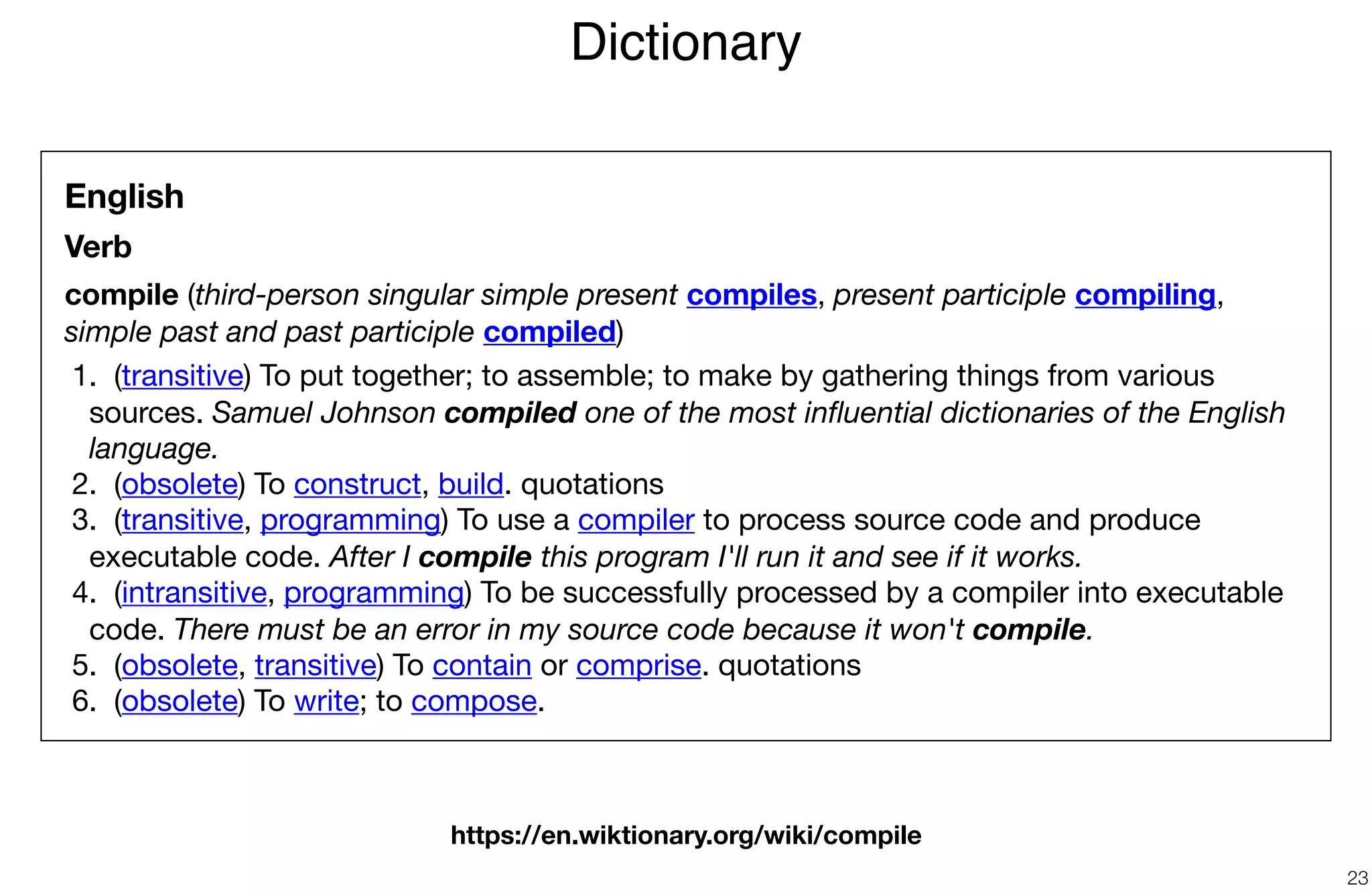 Dictionary

English

Verb

compile (third-person singular simple present compiles, present participle compiling, simple past and past participle compiled)

1. (transitive) To put together; to assemble; to make by gathering things from various sources. Samuel Johnson compiled one of the most influential dictionaries of the English language.
2. (obsolete) To construct, build. quotations
3. (transitive, programming) To use a compiler to process source code and produce executable code. After I compile this program I'll run it and see if it works.
4. (intransitive, programming) To be successfully processed by a compiler into executable code. There must be an error in my source code because it won't compile.
5. (obsolete, transitive) To contain or comprise. quotations
6. (obsolete) To write; to compose.

https://en.wiktionary.org/wiki/compile

23